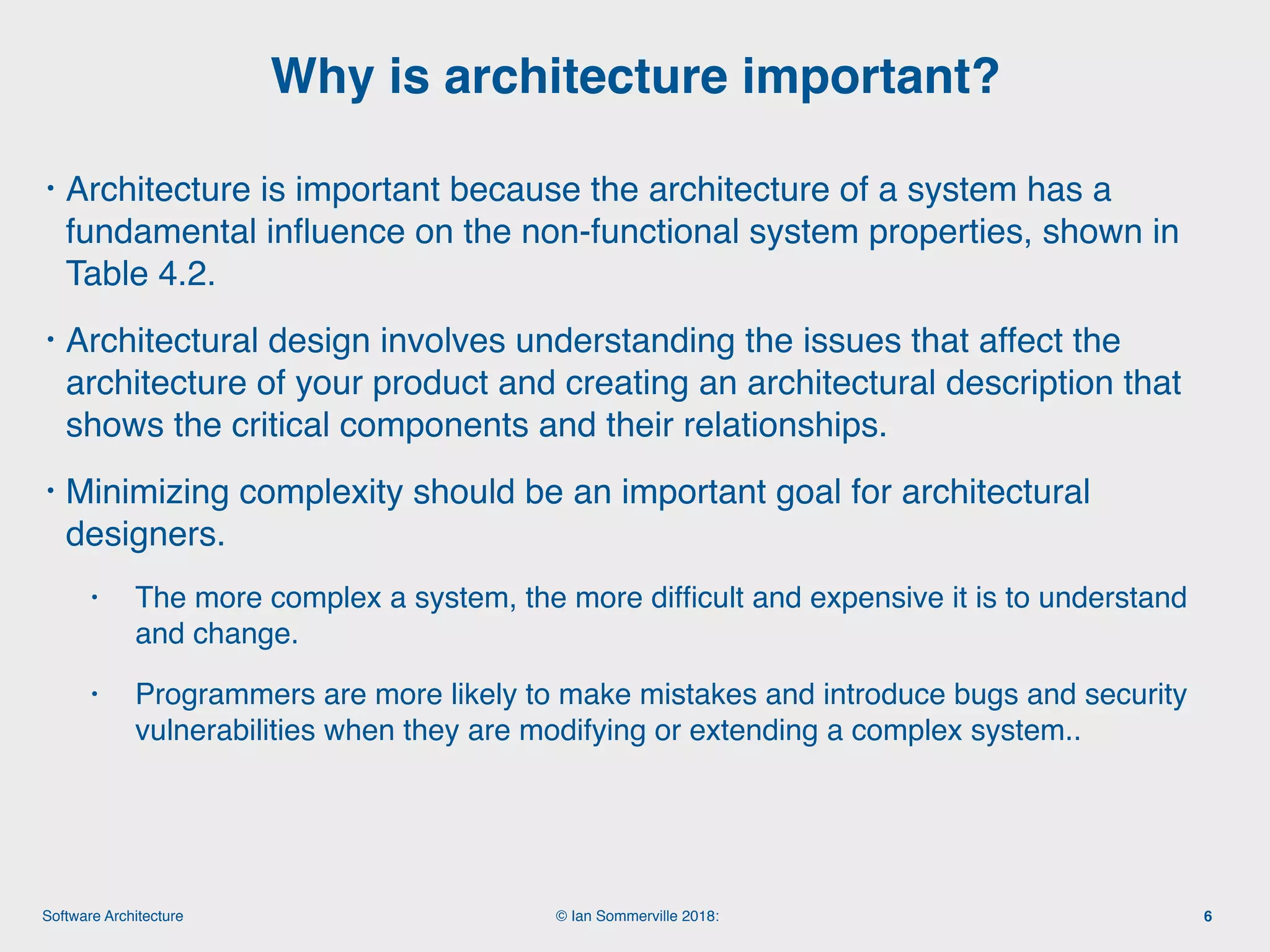 Why is architecture important?

• Architecture is important because the architecture of a system has a fundamental influence on the non-functional system properties, shown in Table 4.2.

• Architectural design involves understanding the issues that affect the architecture of your product and creating an architectural description that shows the critical components and their relationships.

• Minimizing complexity should be an important goal for architectural designers.

• The more complex a system, the more difficult and expensive it is to understand and change.

• Programmers are more likely to make mistakes and introduce bugs and security vulnerabilities when they are modifying or extending a complex system..

Software Architecture

© Ian Sommerville 2018:

6